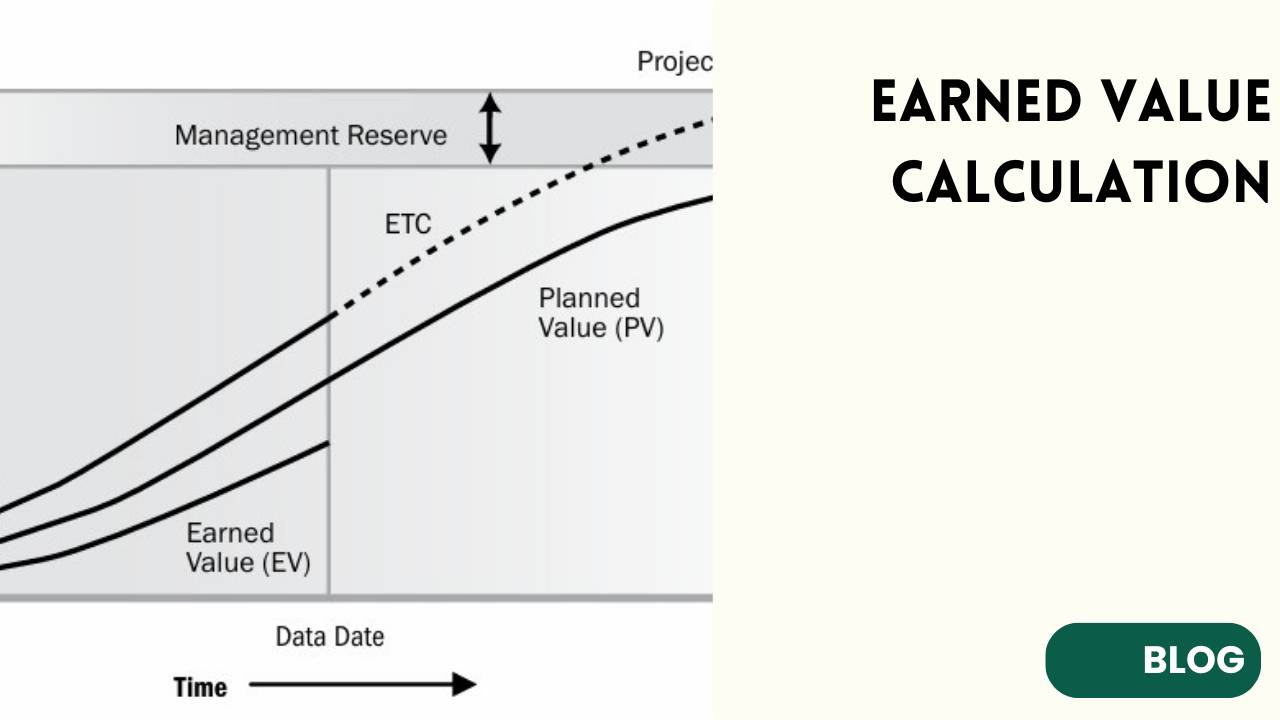 Projec

Management Reserve

ETC

Planned Value (PV)

Earned Value (EV)

Data Date

Time

EARNED VALUE CALCULATION

BLOG